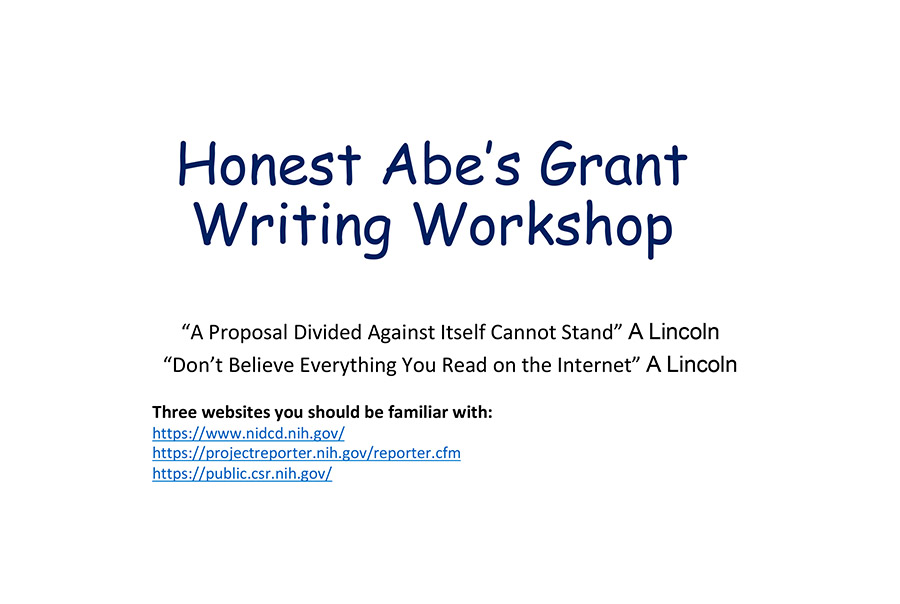 Honest Abe's Grant Writing Workshop

"A Proposal Divided Against Itself Cannot Stand" A Lincoln
"Don't Believe Everything You Read on the Internet" A Lincoln

Three websites you should be familiar with:
https://www.nidcd.nih.gov/
https://projectreporter.nih.gov/reporter.cfm
https://public.csr.nih.gov/